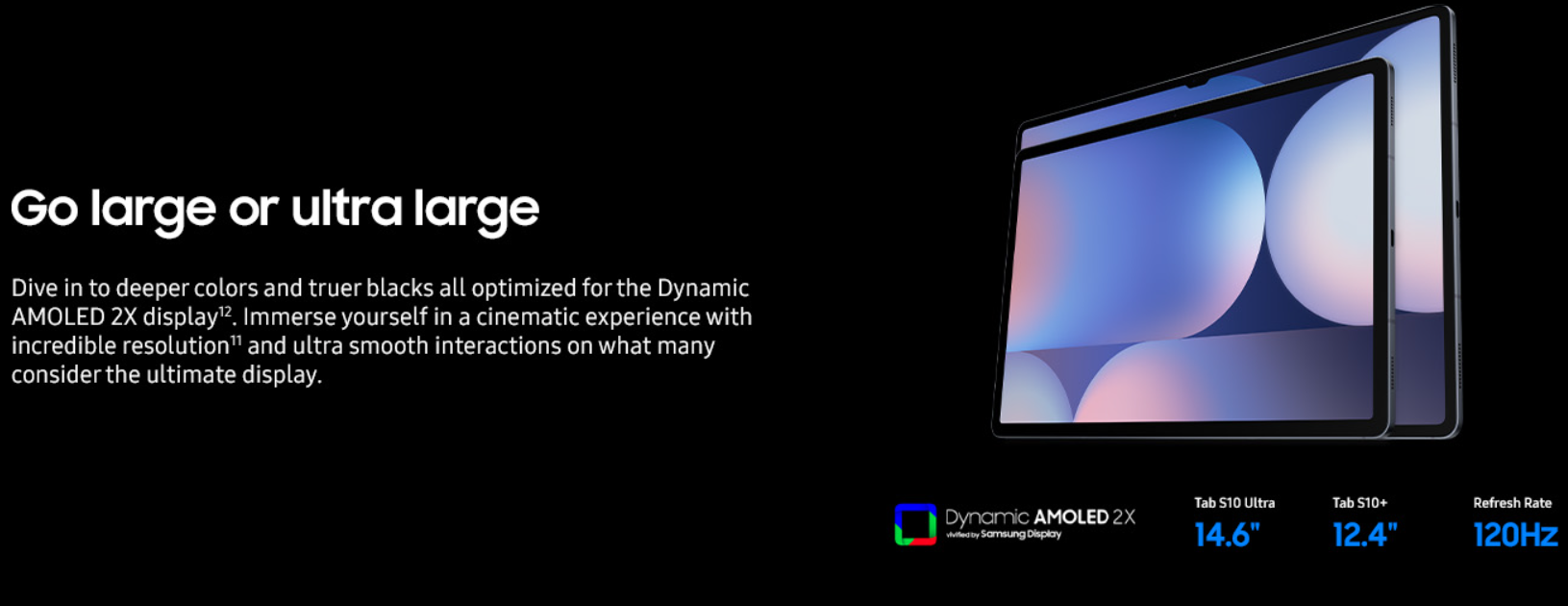 Go large or ultra large

Dive in to deeper colors and truer blacks all optimized for the Dynamic AMOLED 2X display$^{12}$. Immerse yourself in a cinematic experience with incredible resolution$^{11}$ and ultra smooth interactions on what many consider the ultimate display.

Dynamic AMOLED 2X
vivified by Samsung Display

Tab S10 Ultra
14.6"

Tab S10+
12.4"

Refresh Rate
120Hz